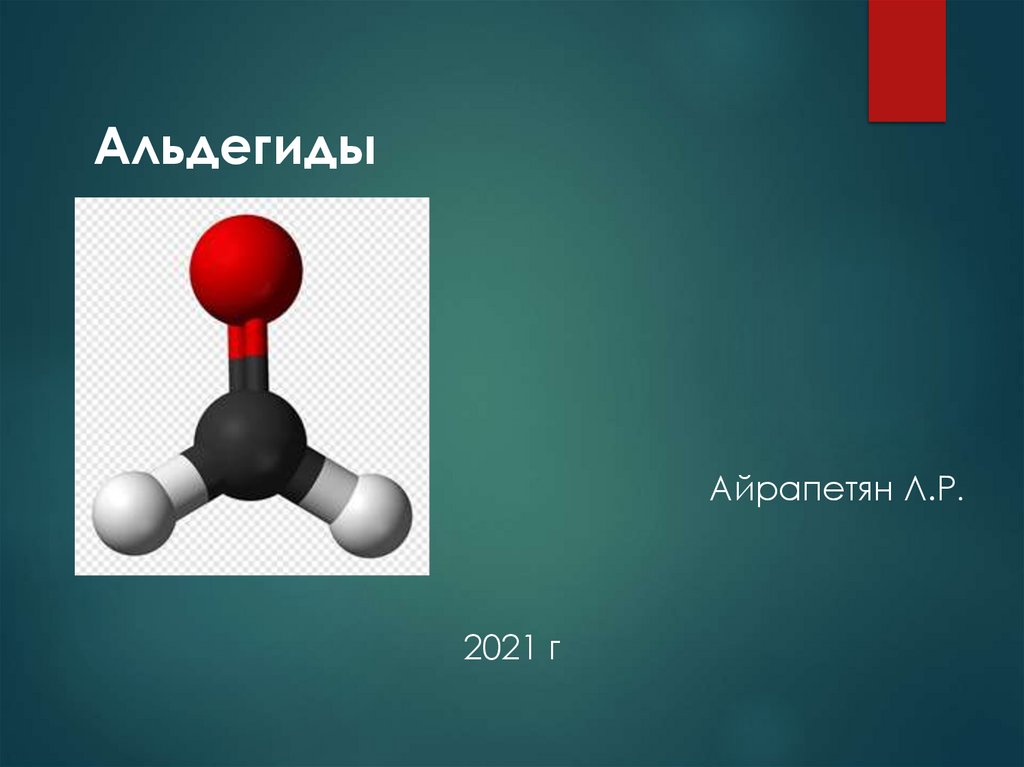 Альдегиды

Айрапетян Л.Р.

2021 г